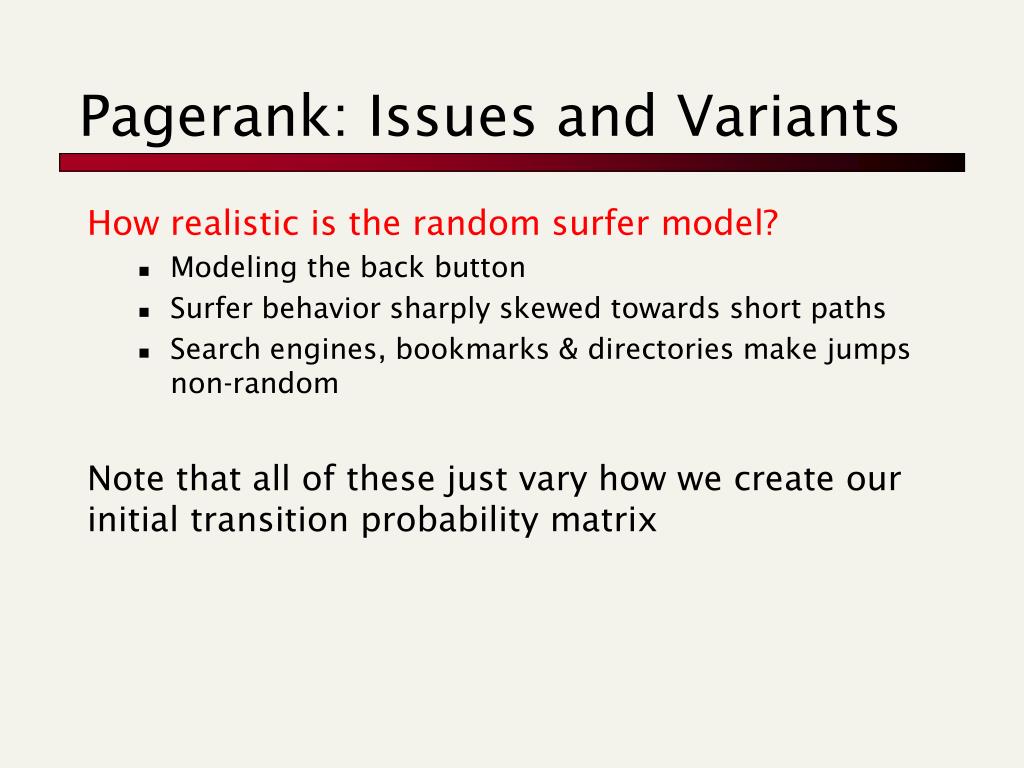 Pagerank: Issues and Variants

How realistic is the random surfer model?

- Modeling the back button
- Surfer behavior sharply skewed towards short paths
- Search engines, bookmarks & directories make jumps non-random

Note that all of these just vary how we create our initial transition probability matrix